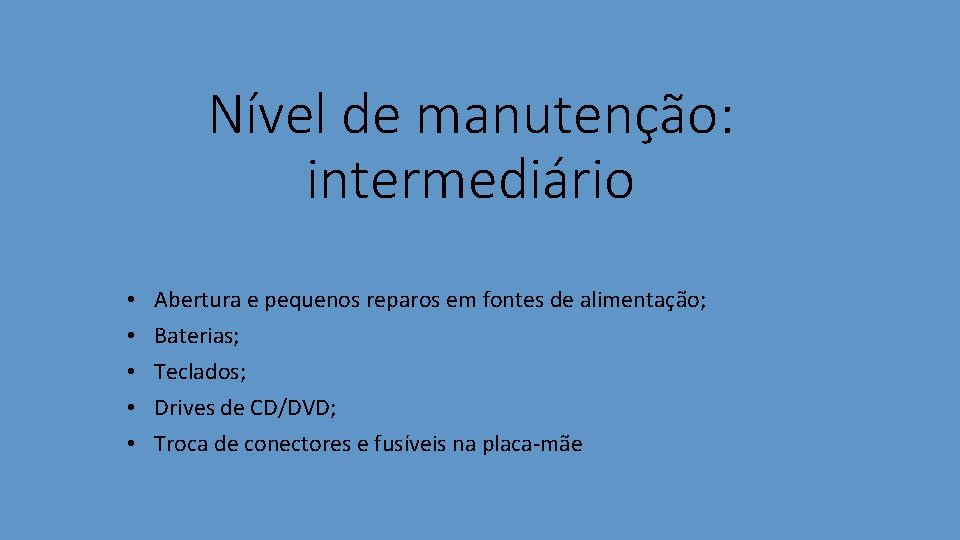 Nível de manutenção: intermediário

• Abertura e pequenos reparos em fontes de alimentação;
• Baterias;
• Teclados;
• Drives de CD/DVD;
• Troca de conectores e fusíveis na placa-mãe